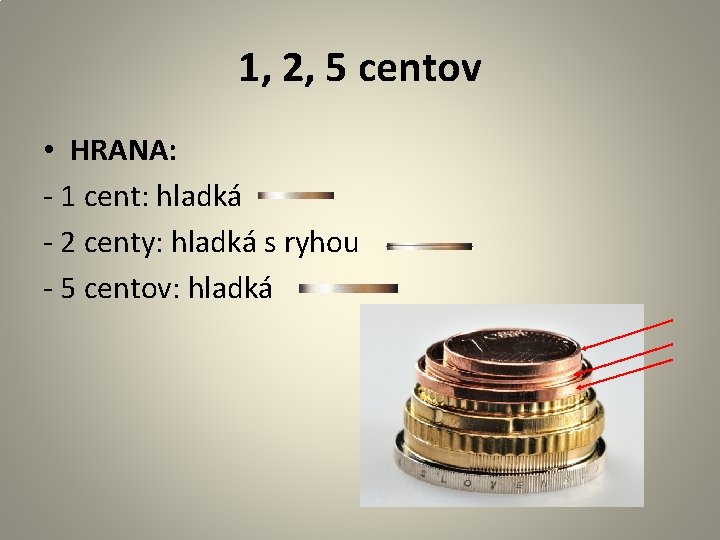 1, 2, 5 centov

• HRANA:

- 1 cent: hladká

- 2 centy: hladká s ryhou

- 5 centov: hladká